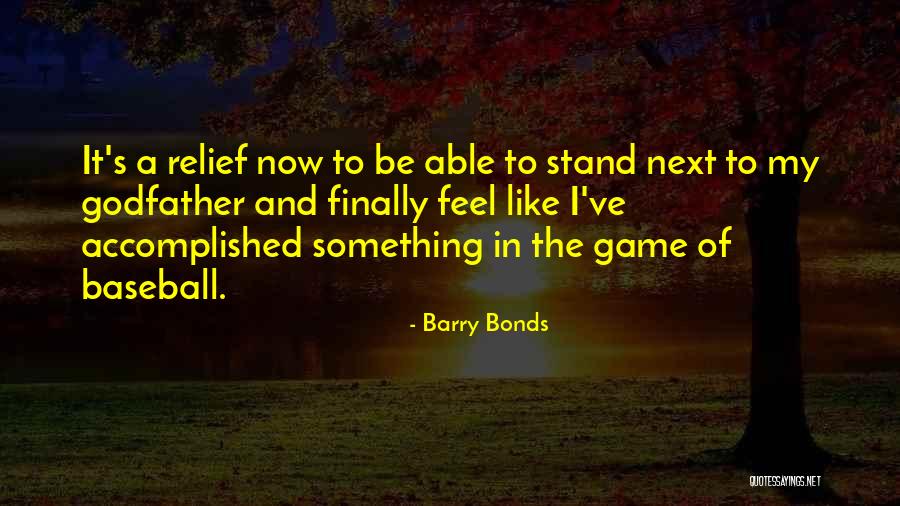 It's a relief now to be able to stand next to my godfather and finally feel like I've accomplished something in the game of baseball.

- Barry Bonds

QUOTESSAYINGS.NET